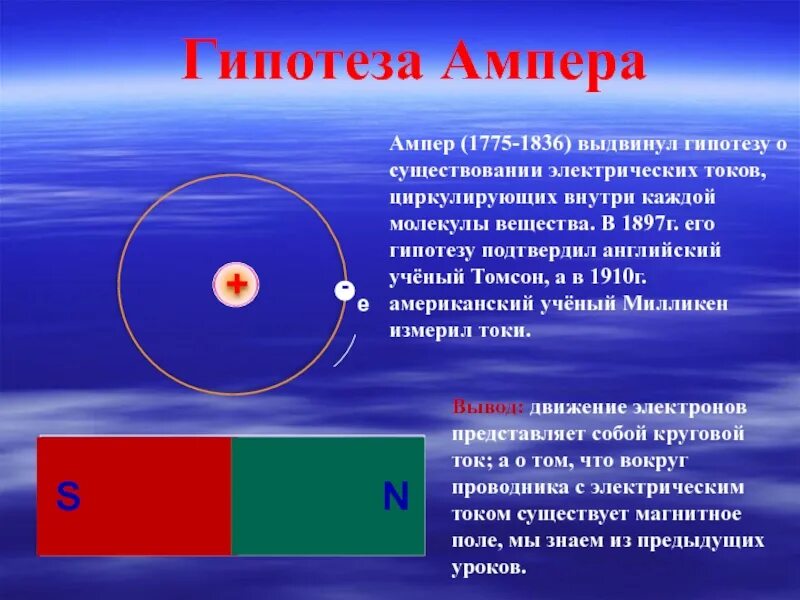 Гипотеза Ампера

Ампер (1775-1836) выдвинул гипотезу о существовании электрических токов, циркулирующих внутри каждой молекулы вещества. В 1897г. его гипотезу подтвердил английский учёный Томсон, а в 1910г. американский учёный Милликен измерил токи.

+

-

e

Вывод: движение электронов представляет собой круговой ток; а о том, что вокруг проводника с электрическим током существует магнитное поле, мы знаем из предыдущих уроков.

S

N